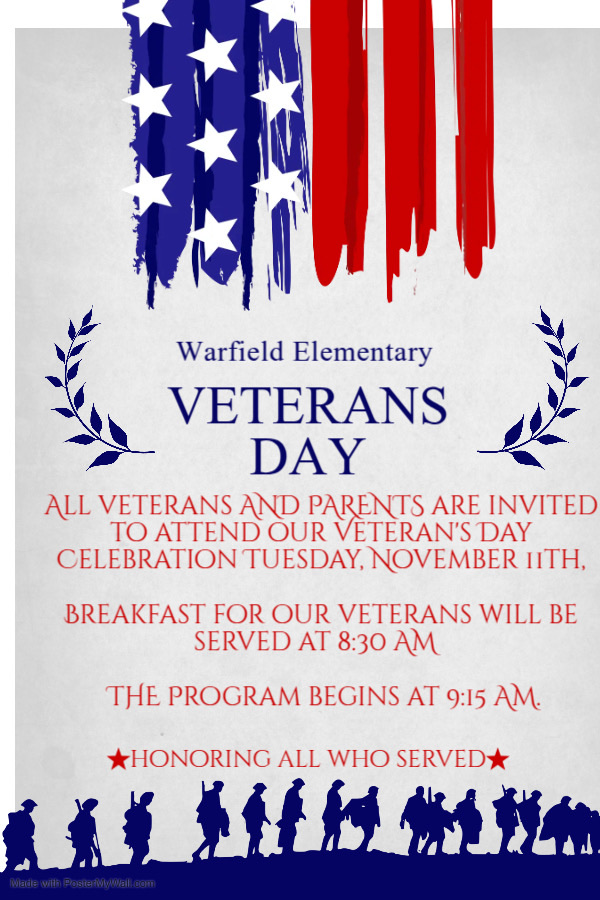 Warfield Elementary

VETERANS DAY

ALL VETERANS AND PARENTS ARE INVITED TO ATTEND OUR VETERAN'S DAY CELEBRATION TUESDAY, NOVEMBER 11TH,

BREAKFAST FOR OUR VETERANS WILL BE SERVED AT 8:30 AM

THE PROGRAM BEGINS AT 9:15 AM.

★HONORING ALL WHO SERVED★

Made with PosterMyWall.com